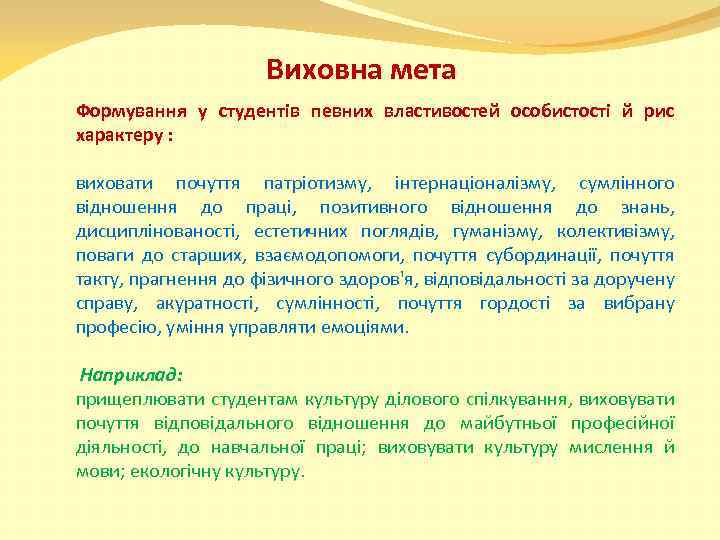 Виховна мета

Формування у студентів певних властивостей особистості й рис характеру :

виховати почуття патріотизму, інтернаціоналізму, сумлінного відношення до праці, позитивного відношення до знань, дисциплінованості, естетичних поглядів, гуманізму, колективізму, поваги до старших, взаємодопомоги, почуття субординації, почуття такту, прагнення до фізичного здоров'я, відповідальності за доручену справу, акуратності, сумлінності, почуття гордості за вибрану професію, уміння управляти емоціями.

Наприклад:
прищеплювати студентам культуру ділового спілкування, виховувати почуття відповідального відношення до майбутньої професійної діяльності, до навчальної праці; виховувати культуру мислення й мови; екологічну культуру.